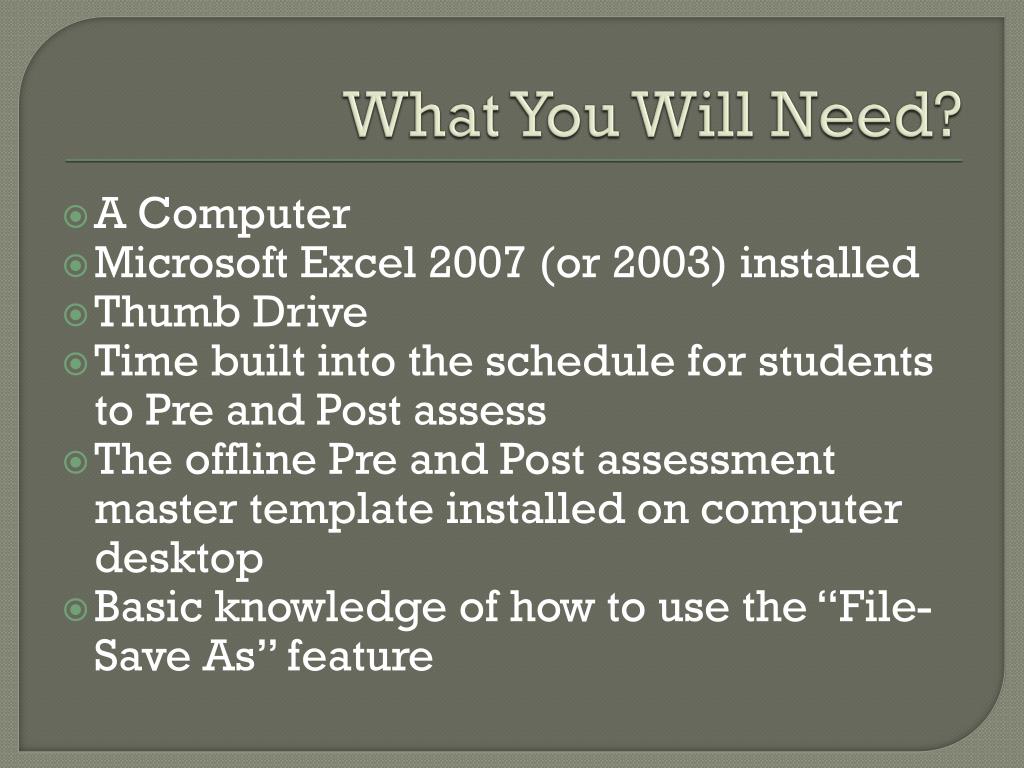 What You Will Need?

• A Computer
• Microsoft Excel 2007 (or 2003) installed
• Thumb Drive
• Time built into the schedule for students to Pre and Post assess
• The offline Pre and Post assessment master template installed on computer desktop
• Basic knowledge of how to use the "File-Save As" feature